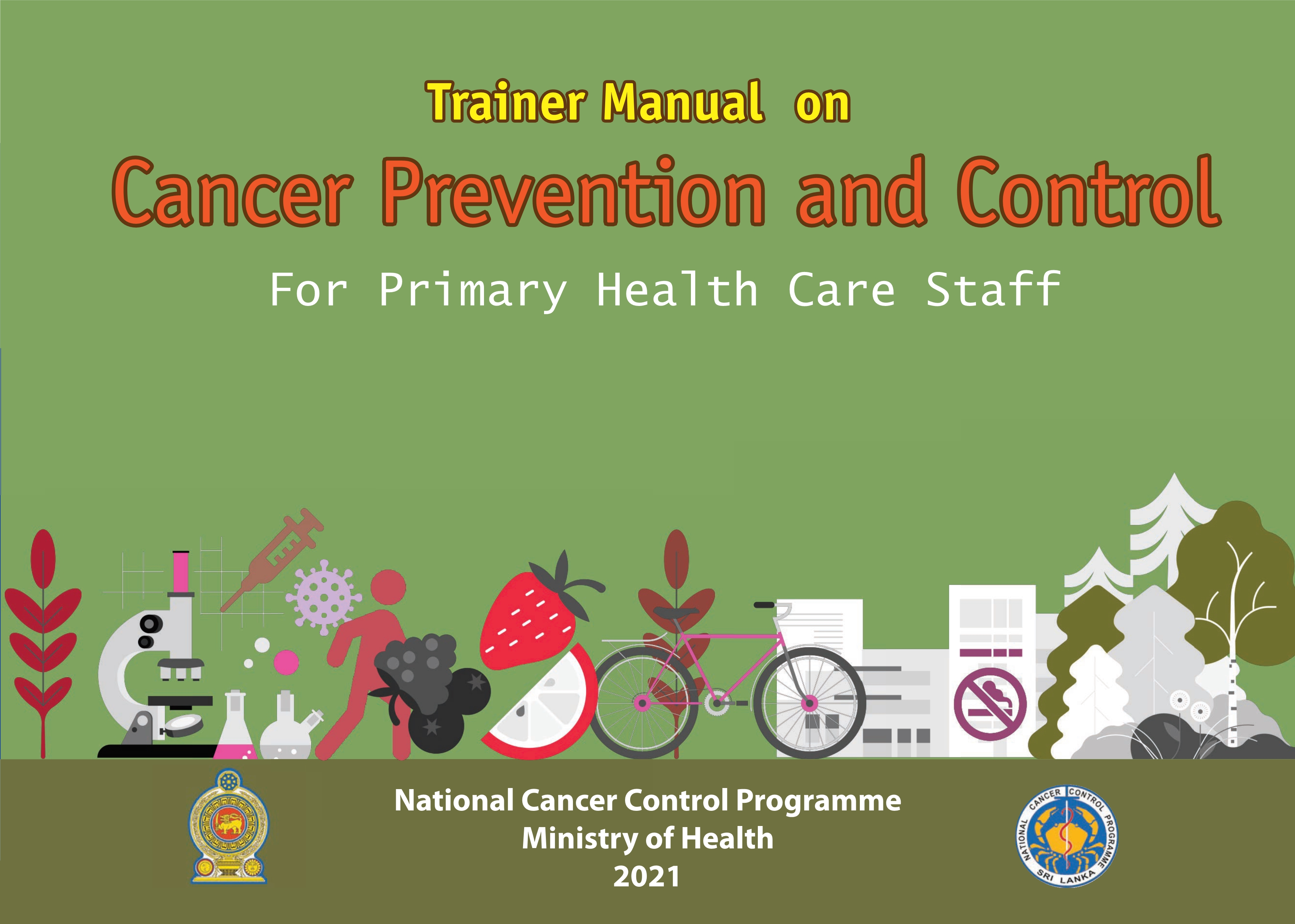 Trainer Manual on

Cancer Prevention and Control

For Primary Health Care Staff

National Cancer Control Programme
Ministry of Health
2021

NATIONAL CANCER CONTROL PROGRAMME
SRI LANKA